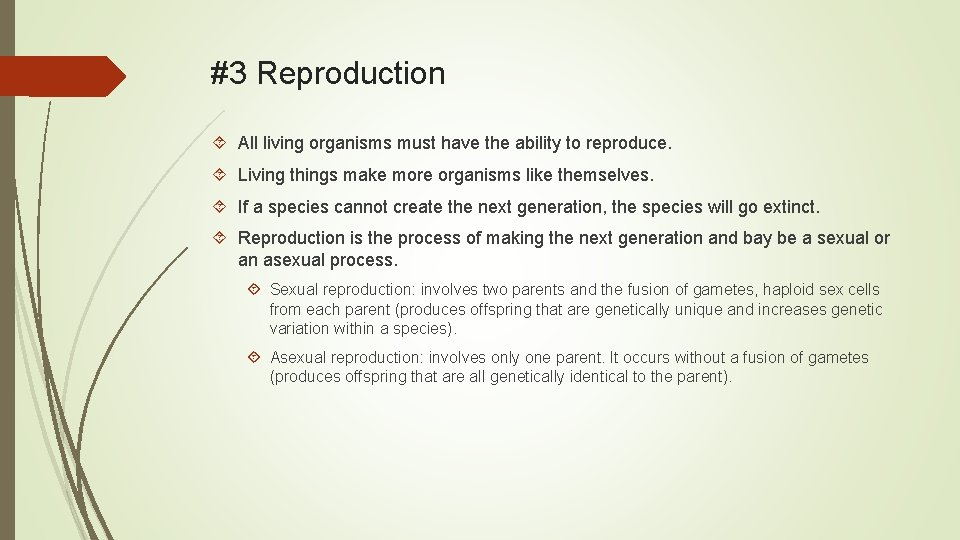 #3 Reproduction

All living organisms must have the ability to reproduce.

Living things make more organisms like themselves.

If a species cannot create the next generation, the species will go extinct.

Reproduction is the process of making the next generation and bay be a sexual or an asexual process.

Sexual reproduction: involves two parents and the fusion of gametes, haploid sex cells from each parent (produces offspring that are genetically unique and increases genetic variation within a species).

Asexual reproduction: involves only one parent. It occurs without a fusion of gametes (produces offspring that are all genetically identical to the parent).